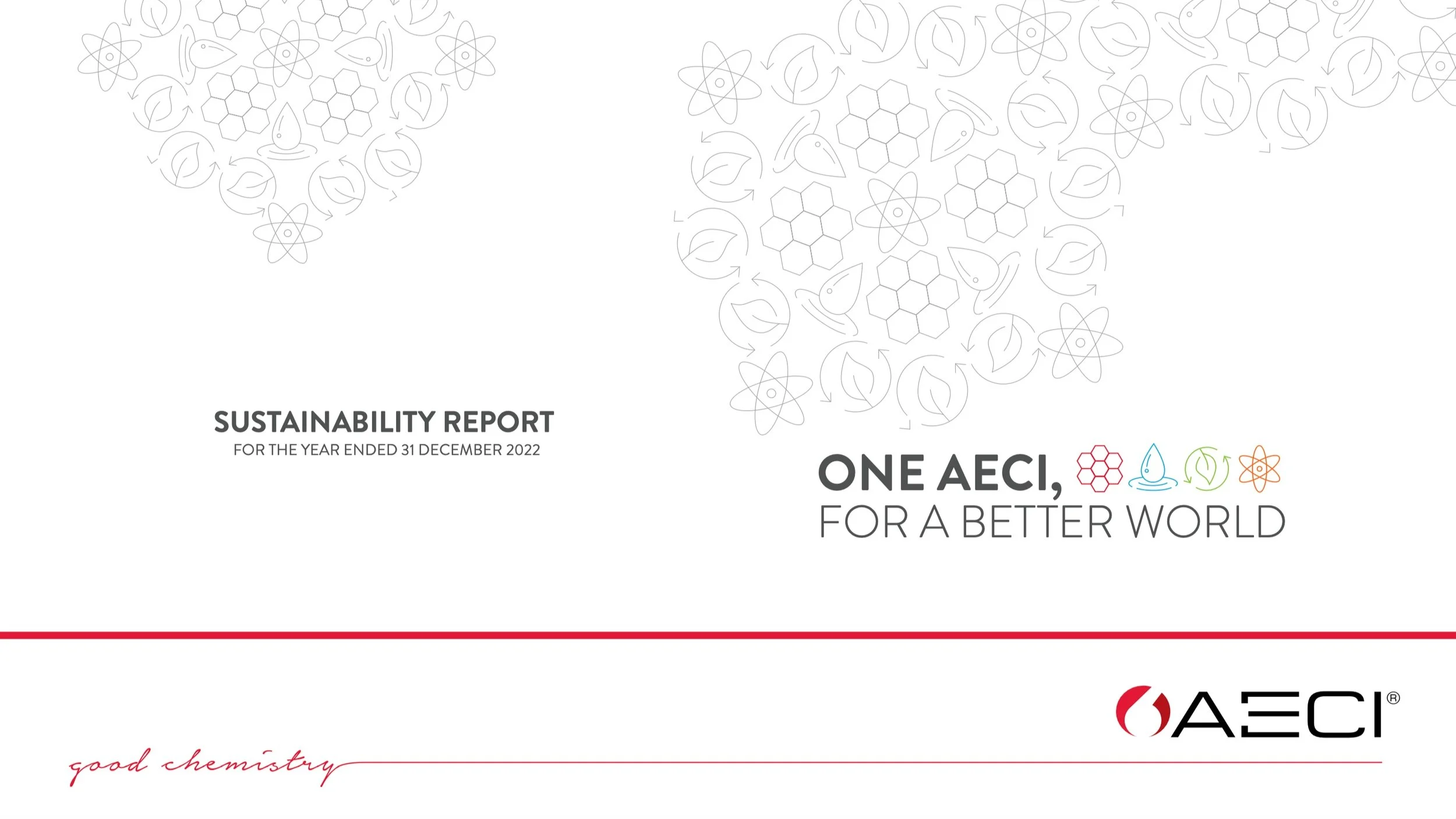 SUSTAINABILITY REPORT
FOR THE YEAR ENDED 31 DECEMBER 2022

ONE AECI,
FOR A BETTER WORLD

AECI®

good chemistry